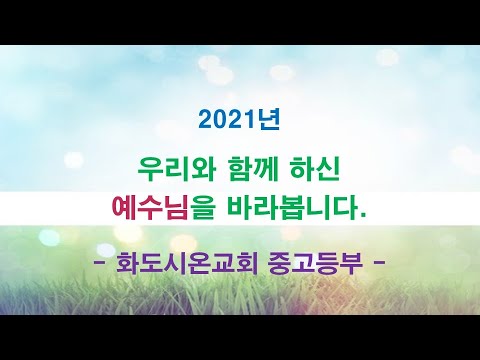 2021년

우리와 함께 하신
예수님을 바라봅니다.

- 화도시온교회 중고등부 -